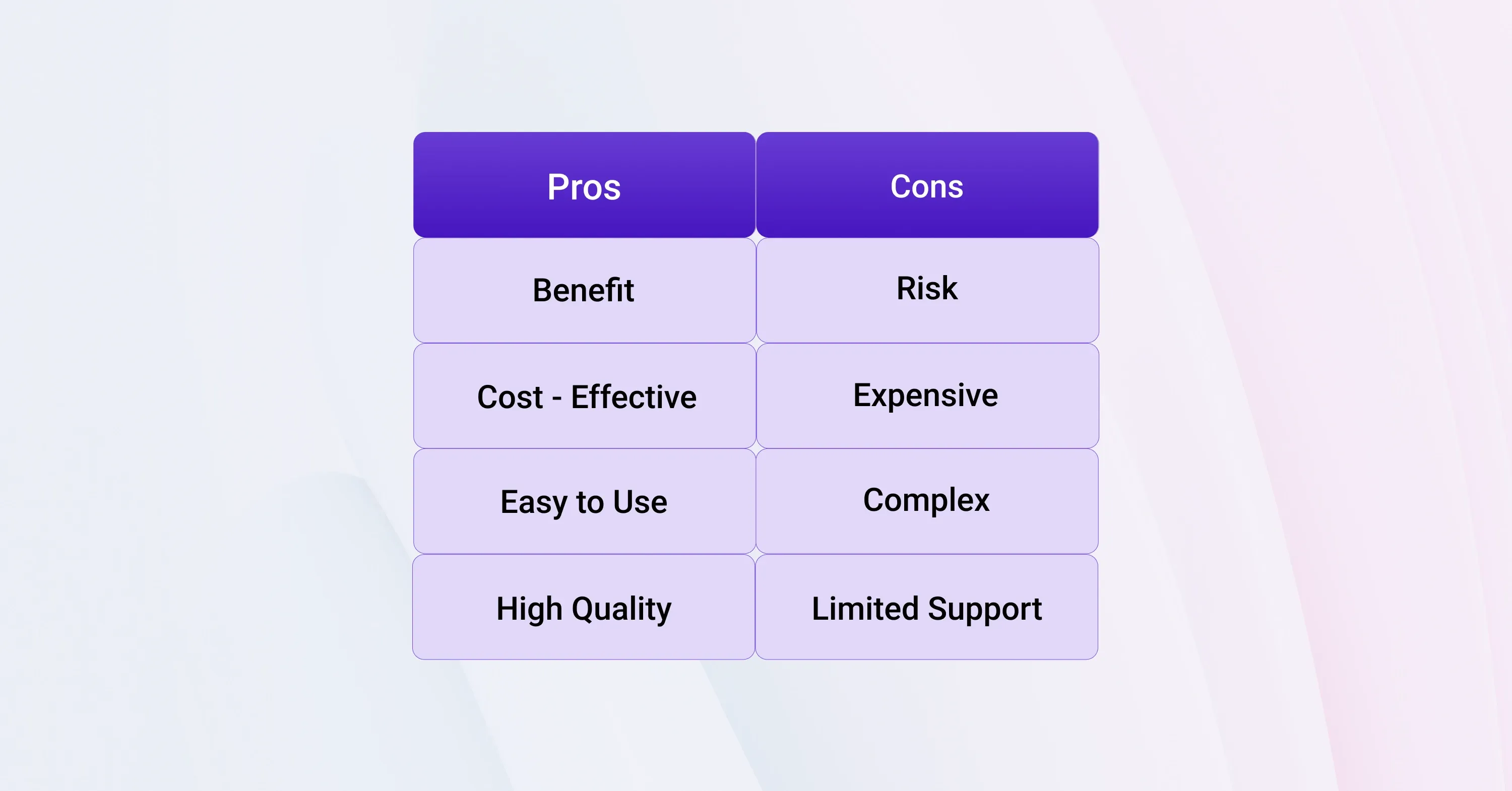 | Pros | Cons |
|---|---|
| Benefit | Risk |
| Cost - Effective | Expensive |
| Easy to Use | Complex |
| High Quality | Limited Support |